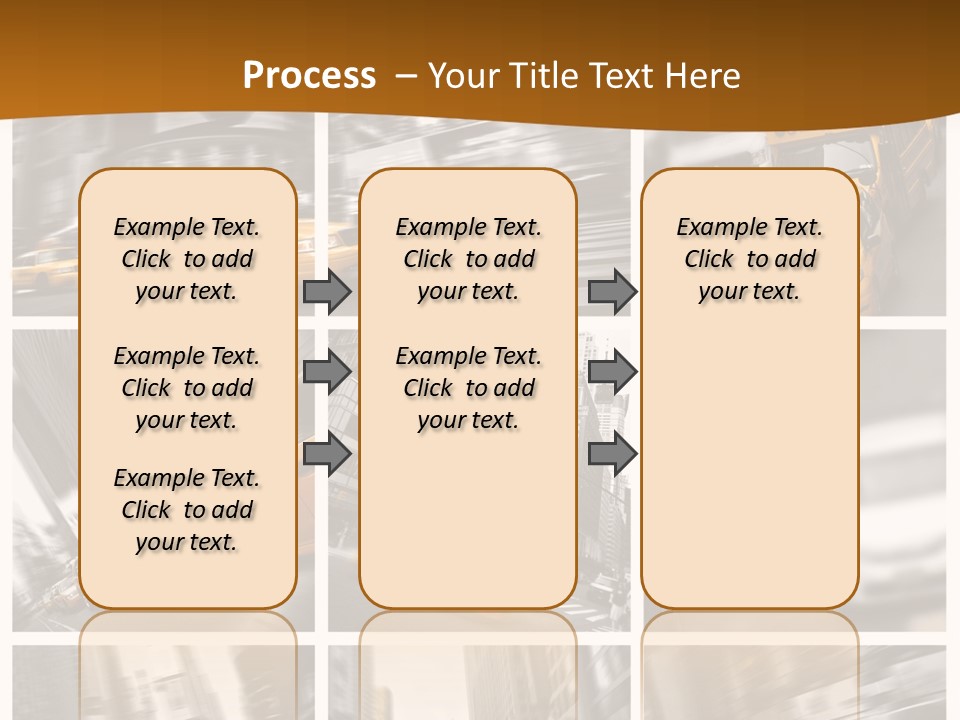 Process – Your Title Text Here

Example Text. Click to add your text.

Example Text. Click to add your text.

Example Text. Click to add your text.

Example Text. Click to add your text.

Example Text. Click to add your text.

Example Text. Click to add your text.